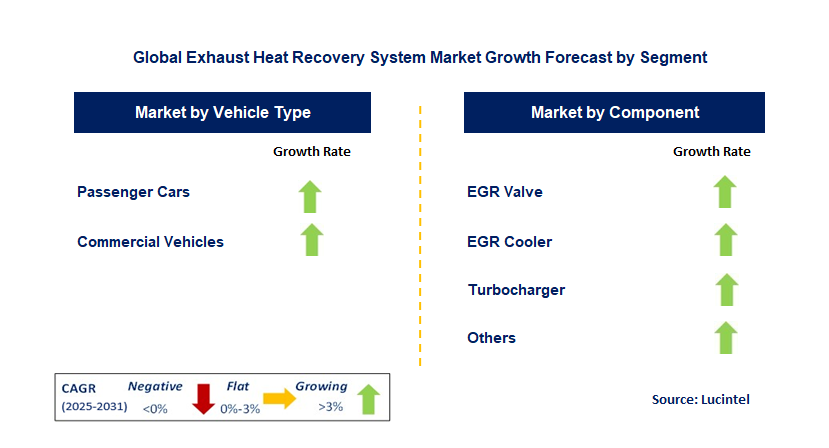 Global Exhaust Heat Recovery System Market Growth Forecast by Segment

Market by Vehicle Type

Growth Rate

Passenger Cars

Commercial Vehicles

Market by Component

Growth Rate

EGR Valve

EGR Cooler

Turbocharger

Others

CAGR (2025-2031) Negative <0% Flat 0%-3% Growing >3%

Source: Lucintel